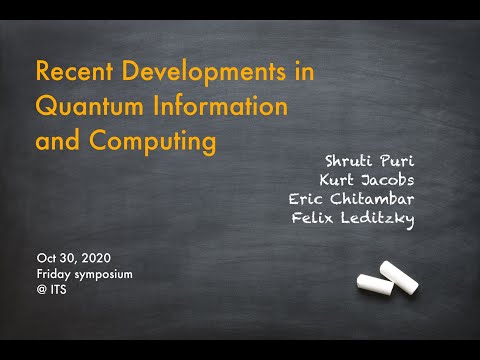 Recent Developments in Quantum Information and Computing

Shruti Puri
Kurt Jacobs
Eric Chitambar
Felix Leditzky

Oct 30, 2020
Friday symposium
@ ITS